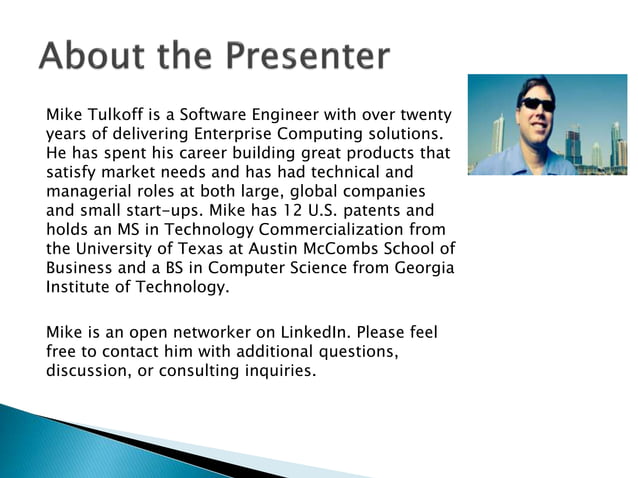 About the Presenter

Mike Tulkoff is a Software Engineer with over twenty years of delivering Enterprise Computing solutions. He has spent his career building great products that satisfy market needs and has had technical and managerial roles at both large, global companies and small start-ups. Mike has 12 U.S. patents and holds an MS in Technology Commercialization from the University of Texas at Austin McCombs School of Business and a BS in Computer Science from Georgia Institute of Technology.

Mike is an open networker on LinkedIn. Please feel free to contact him with additional questions, discussion, or consulting inquiries.